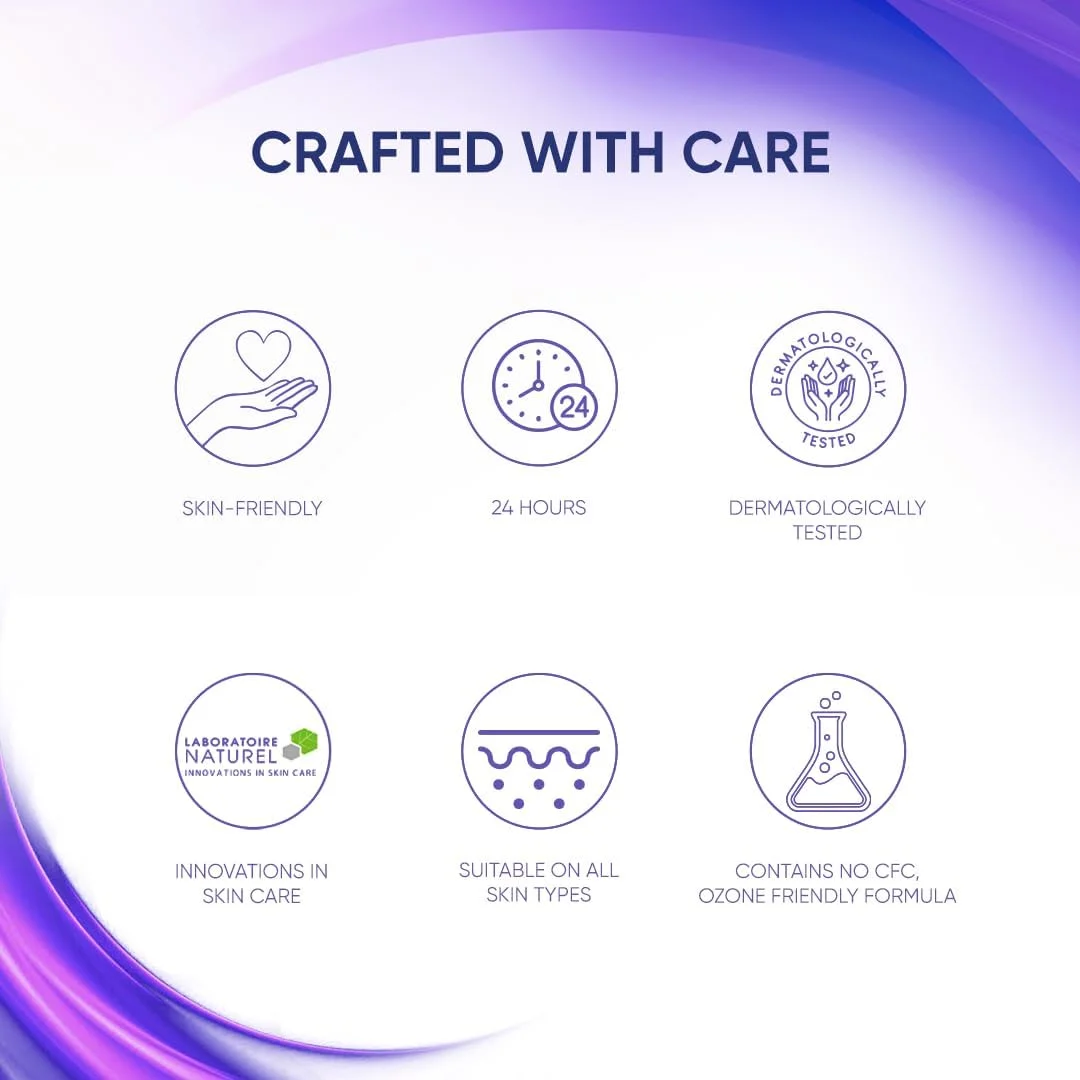 CRAFTED WITH CARE

SKIN-FRIENDLY

24

24 HOURS

DERMATOLOGICALLY TESTED

DERMATOLOGICALLY TESTED

LABORATOIRE NATUREL INNOVATIONS IN SKIN CARE

INNOVATIONS IN SKIN CARE

SUITABLE ON ALL SKIN TYPES

CONTAINS NO CFC, OZONE FRIENDLY FORMULA